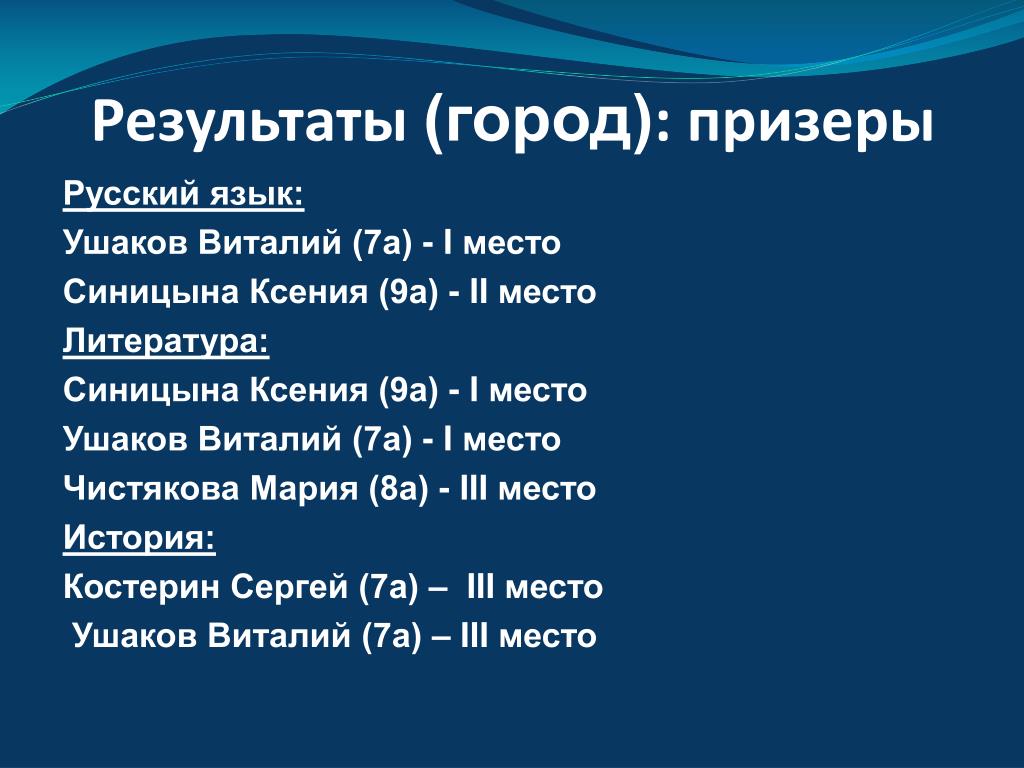 Результаты (город): призеры

Русский язык:
Ушаков Виталий (7а) - I место
Синицына Ксения (9а) - II место
Литература:
Синицына Ксения (9а) - I место
Ушаков Виталий (7а) - I место
Чистякова Мария (8а) - III место
История:
Костерин Сергей (7а) – III место
Ушаков Виталий (7а) – III место